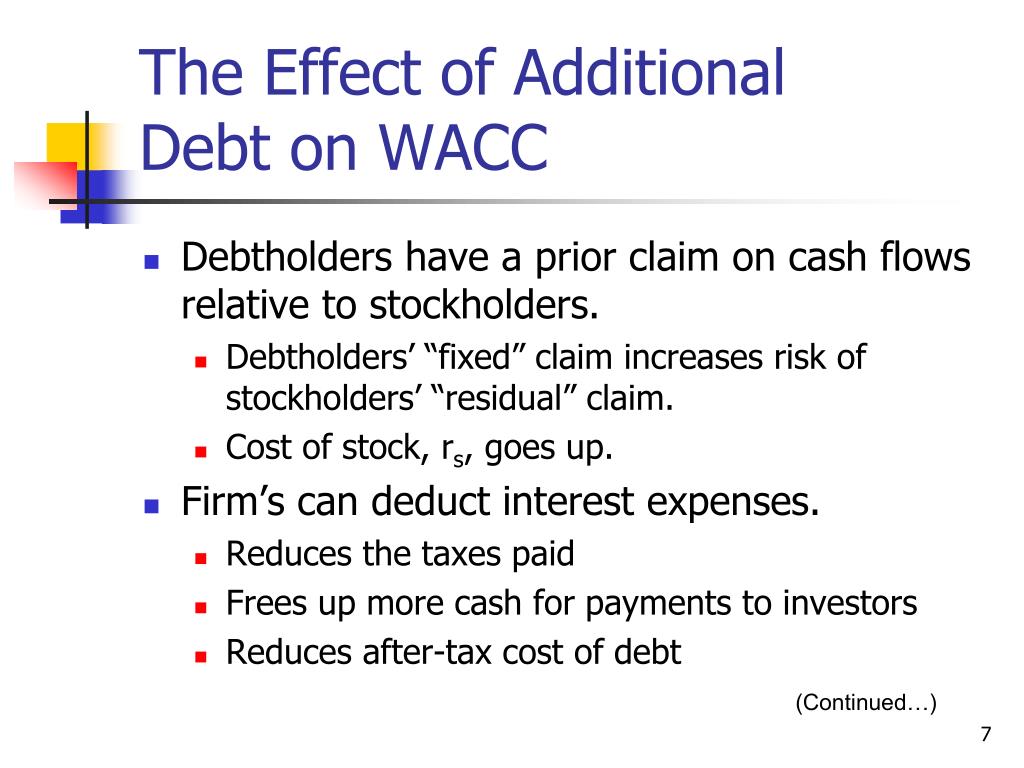 The Effect of Additional Debt on WACC

- Debtholders have a prior claim on cash flows relative to stockholders.
  - Debtholders’ “fixed” claim increases risk of stockholders’ “residual” claim.
  - Cost of stock, $r_s$, goes up.
- Firm’s can deduct interest expenses.
  - Reduces the taxes paid
  - Frees up more cash for payments to investors
  - Reduces after-tax cost of debt

(Continued…)

7